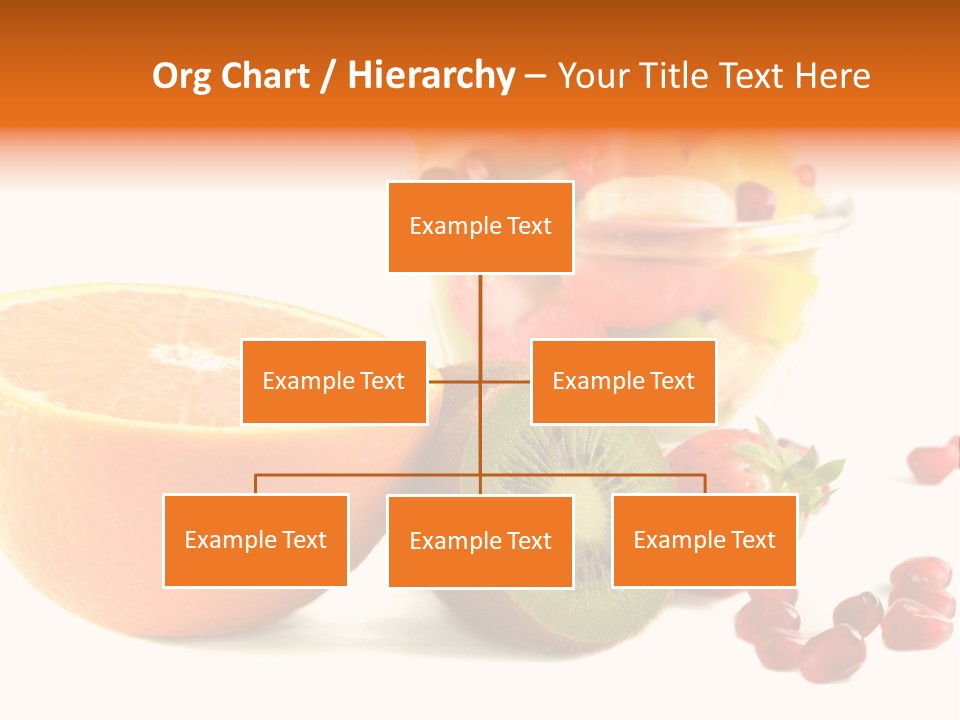 Org Chart / Hierarchy – Your Title Text Here

Example Text

Example Text

Example Text

Example Text

Example Text

Example Text